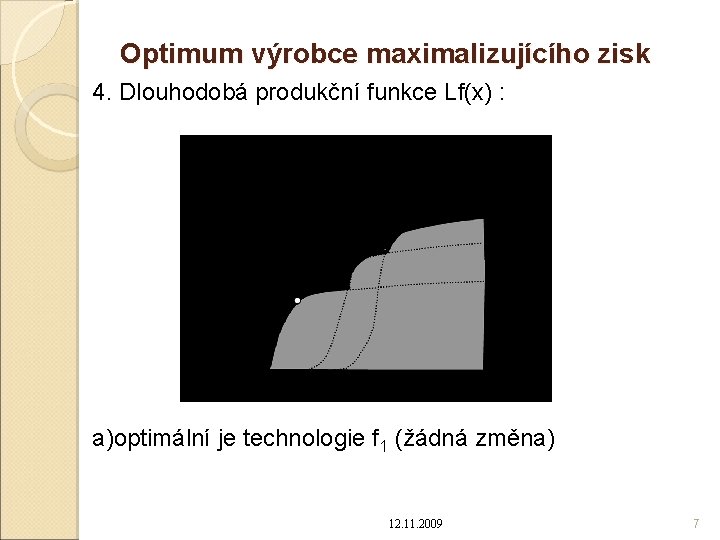 Optimum výrobce maximalizujícího zisk

4. Dlouhodobá produkční funkce Lf(x) :

a)optimální je technologie $f_1$ (žádná změna)

12.11.2009

7